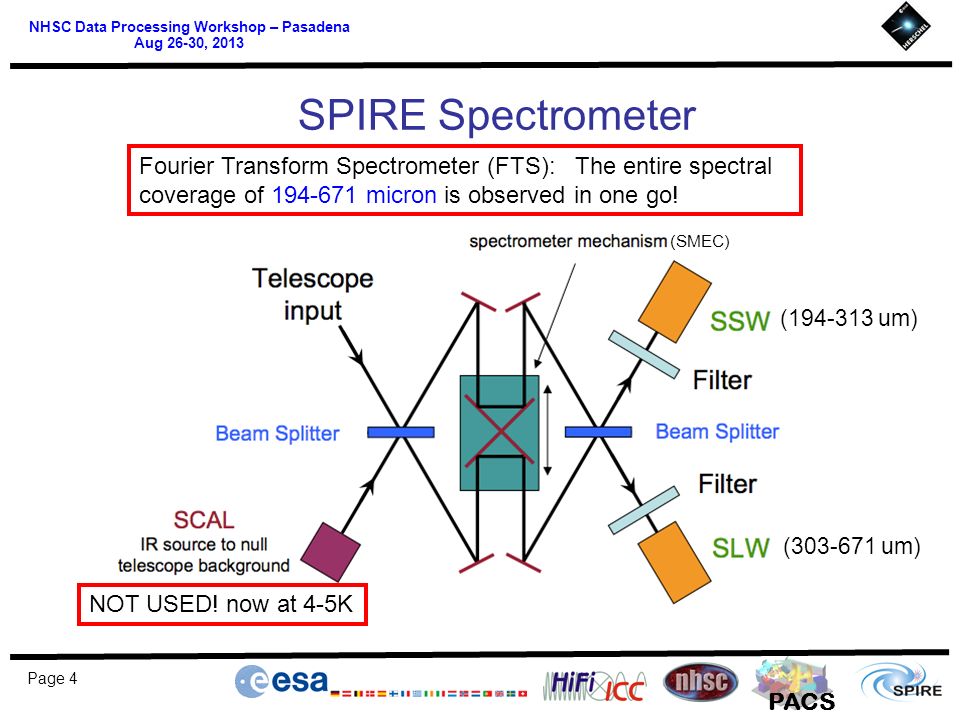 NHSC Data Processing Workshop – Pasadena
Aug 26-30, 2013

HERSCHEL

SPIRE Spectrometer

Fourier Transform Spectrometer (FTS): The entire spectral coverage of 194-671 micron is observed in one go!

spectrometer mechanism (SMEC)

Telescope input

SSW (194-313 um)

Filter

Beam Splitter

Beam Splitter

Filter

SCAL
IR source to null telescope background

SLW (303-671 um)

NOT USED! now at 4-5K

Page 4

esa

HiFi ICC

nhsc

PACS

SPIRE